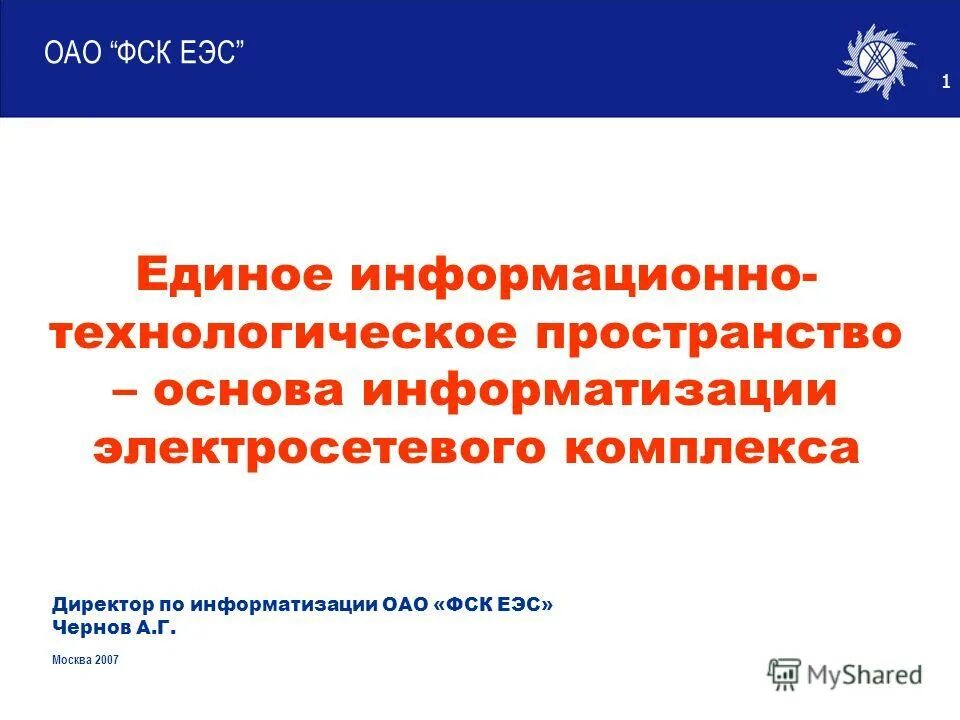 ОАО “ФСК ЕЭС”

1

Единое информационно-технологическое пространство – основа информатизации электросетевого комплекса

Директор по информатизации ОАО «ФСК ЕЭС»
Чернов А.Г.

Москва 2007

MyShared